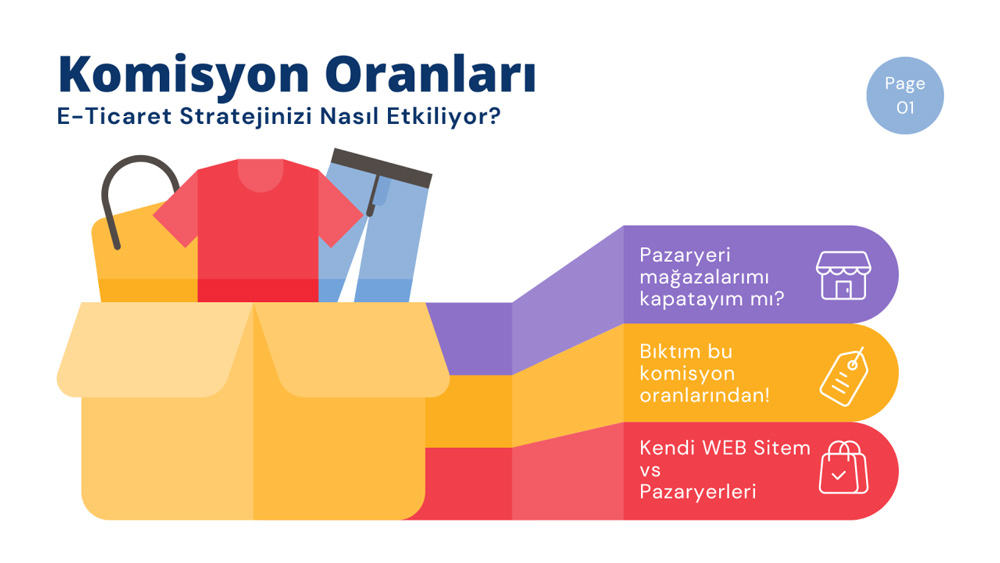 Komisyon Oranları
E-Ticaret Stratejinizi Nasıl Etkiliyor?

Page 01

Pazaryeri mağazalarımı kapatayım mı?

Bıktım bu komisyon oranlarından!

Kendi WEB Sitem vs Pazaryerleri